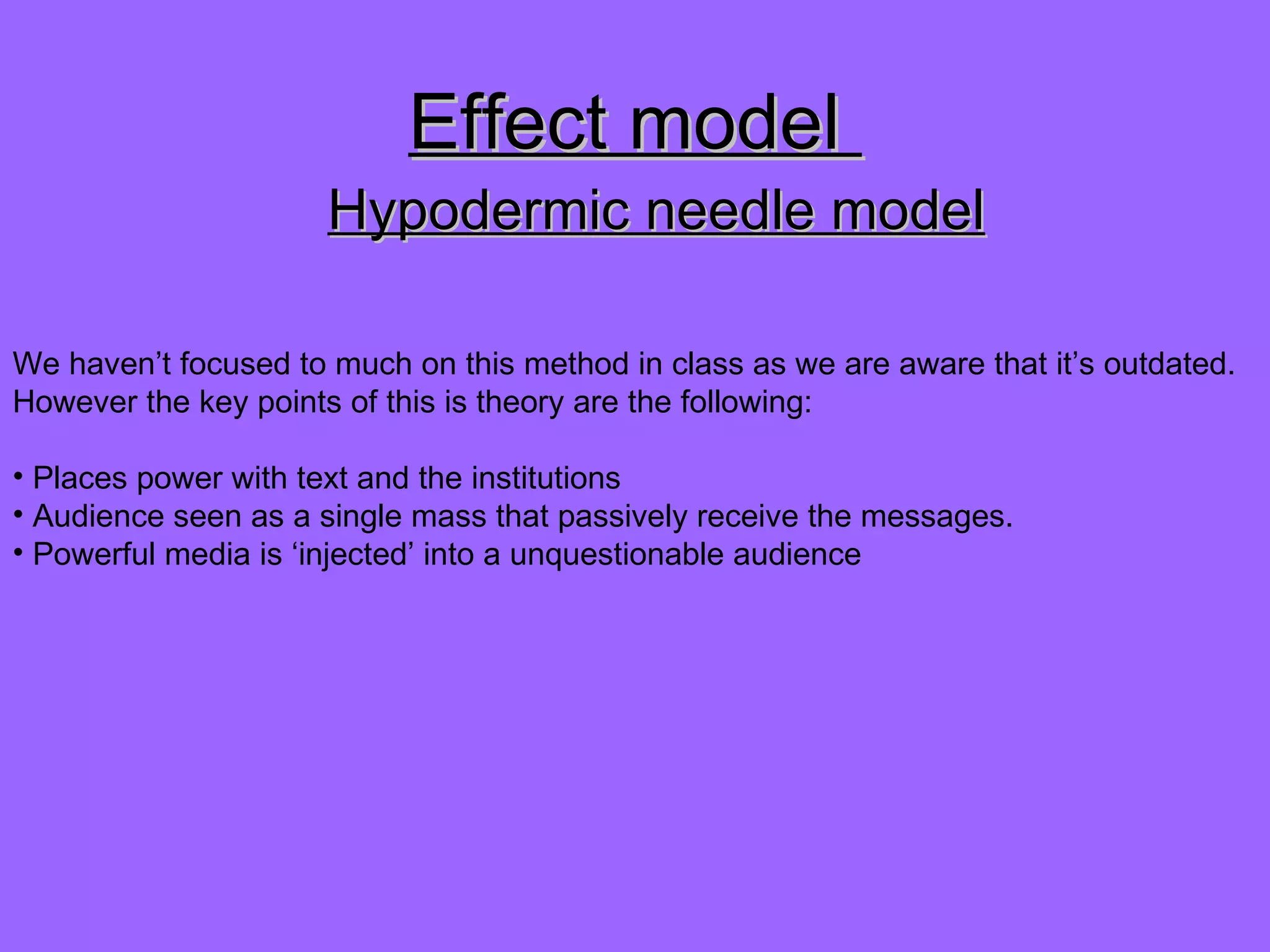 Effect model

Hypodermic needle model

We haven’t focused to much on this method in class as we are aware that it’s outdated. However the key points of this is theory are the following:

• Places power with text and the institutions
• Audience seen as a single mass that passively receive the messages.
• Powerful media is ‘injected’ into a unquestionable audience